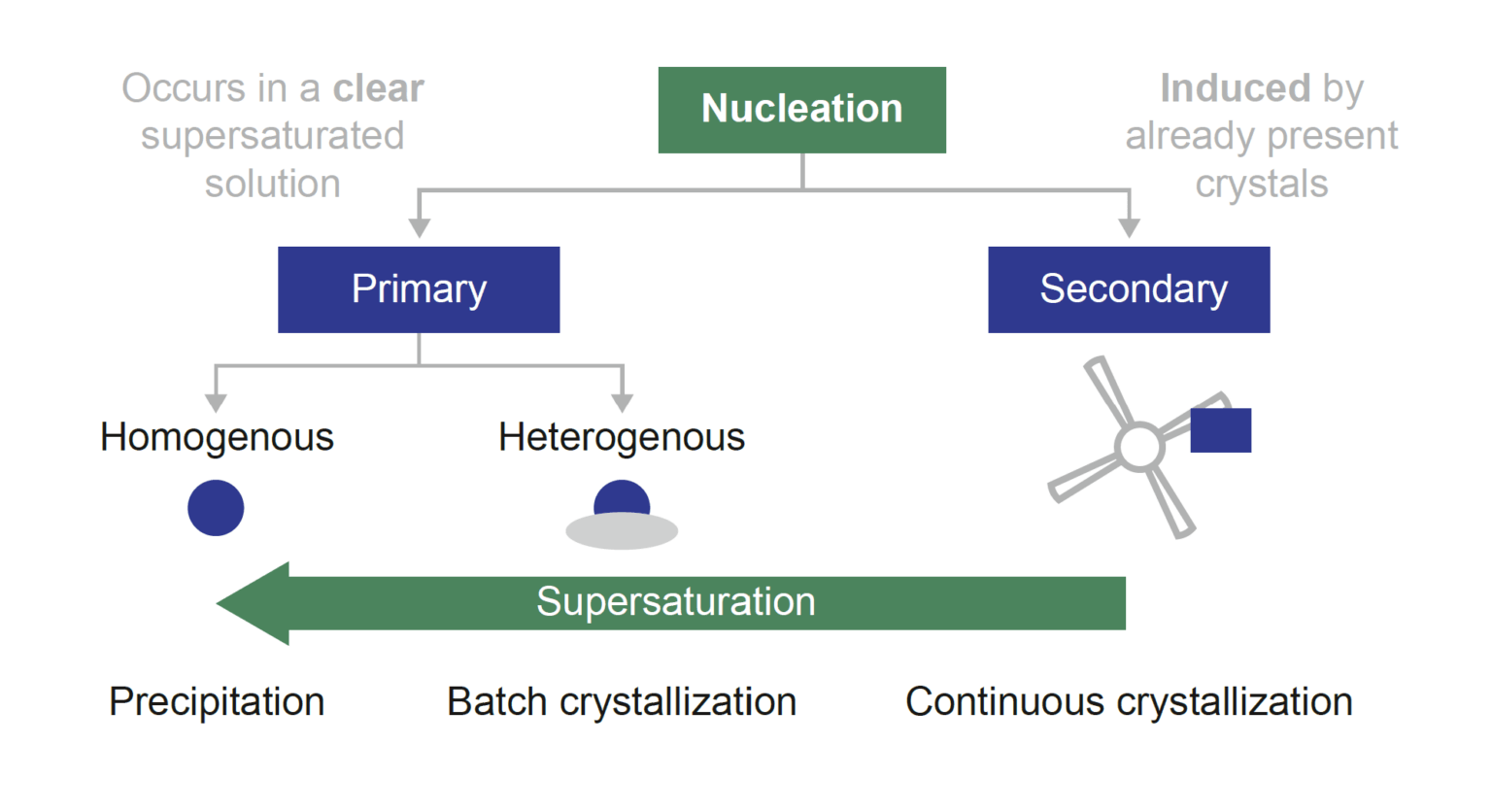 Occurs in a clear supersaturated solution

Nucleation

Induced by already present crystals

Primary

Secondary

Homogenous

Heterogenous

Supersaturation

Precipitation

Batch crystallization

Continuous crystallization